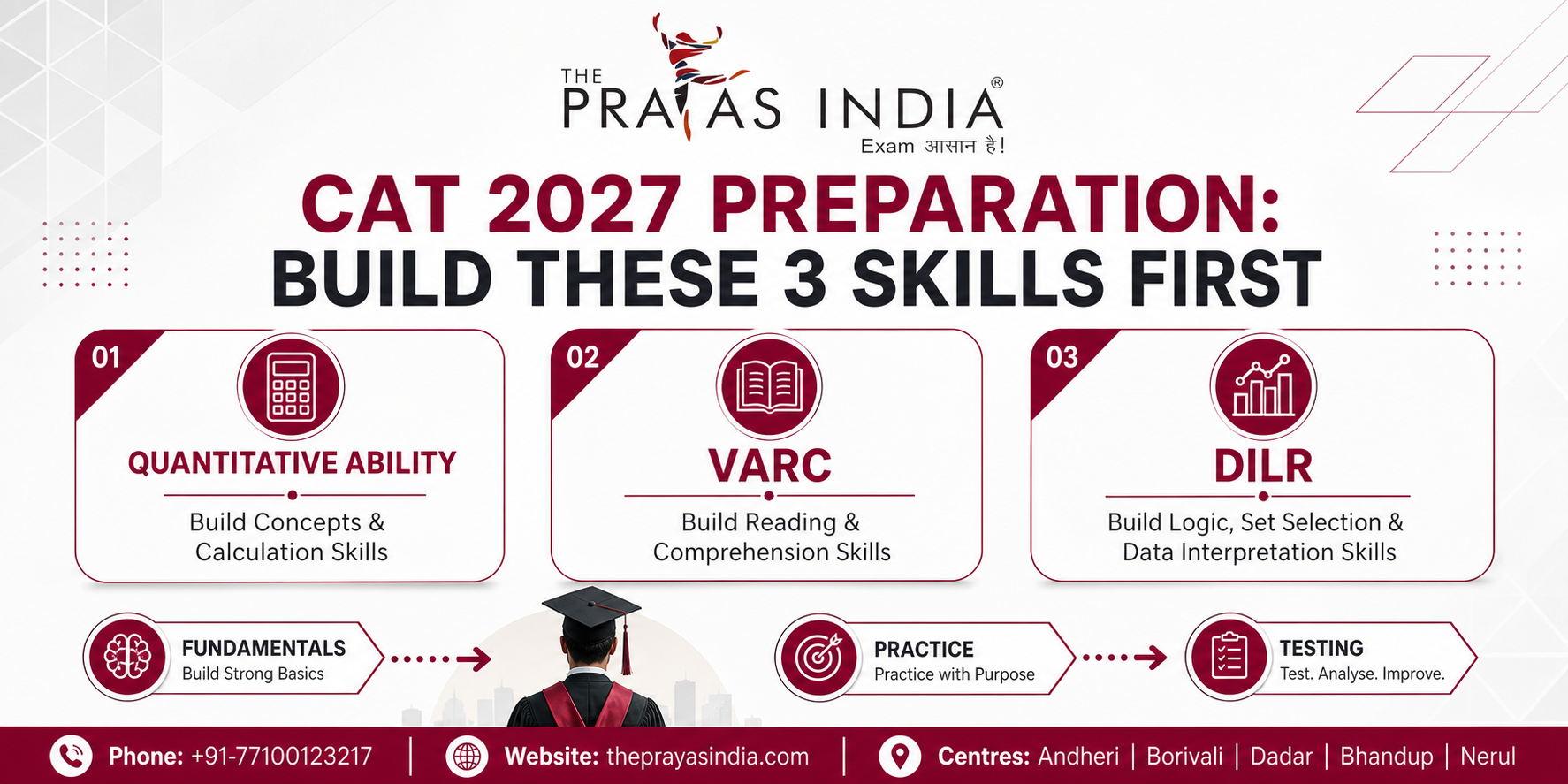 THE PRAYAS INDIA®
Exam आसान है!

CAT 2027 PREPARATION: BUILD THESE 3 SKILLS FIRST

01
QUANTITATIVE ABILITY
Build Concepts & Calculation Skills

02
VARC
Build Reading & Comprehension Skills

03
DILR
Build Logic, Set Selection & Data Interpretation Skills

FUNDAMENTALS
Build Strong Basics

PRACTICE
Practice with Purpose

TESTING
Test. Analyse. Improve.

Phone: +91-77100123217 | Website: theprayasindia.com | Centres: Andheri | Borivali | Dadar | Bhandup | Nerul